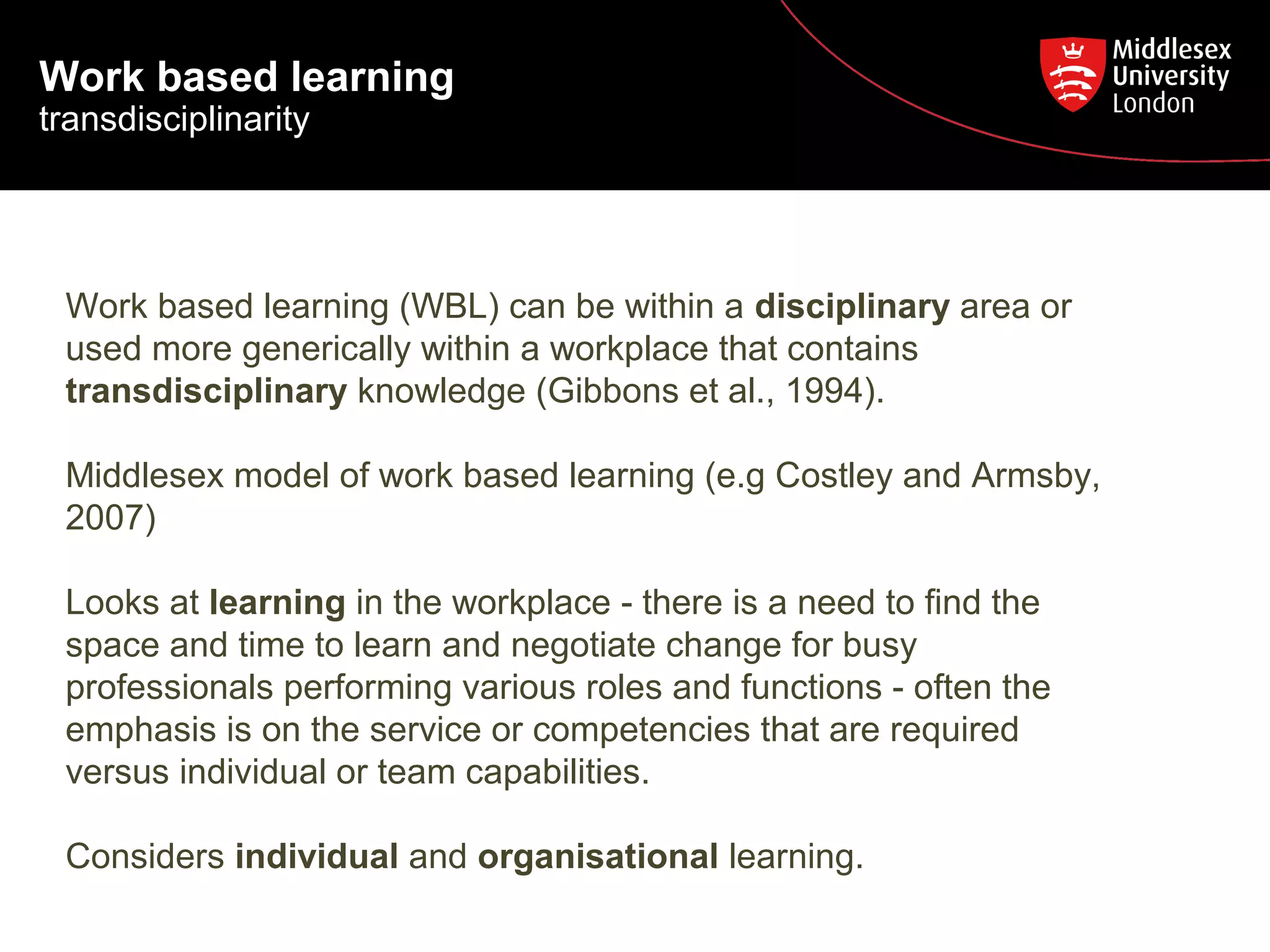 Work based learning
transdisciplinarity

Middlesex
University
London

Work based learning (WBL) can be within a disciplinary area or used more generically within a workplace that contains transdisciplinary knowledge (Gibbons et al., 1994).

Middlesex model of work based learning (e.g Costley and Armsby, 2007)

Looks at learning in the workplace - there is a need to find the space and time to learn and negotiate change for busy professionals performing various roles and functions - often the emphasis is on the service or competencies that are required versus individual or team capabilities.

Considers individual and organisational learning.